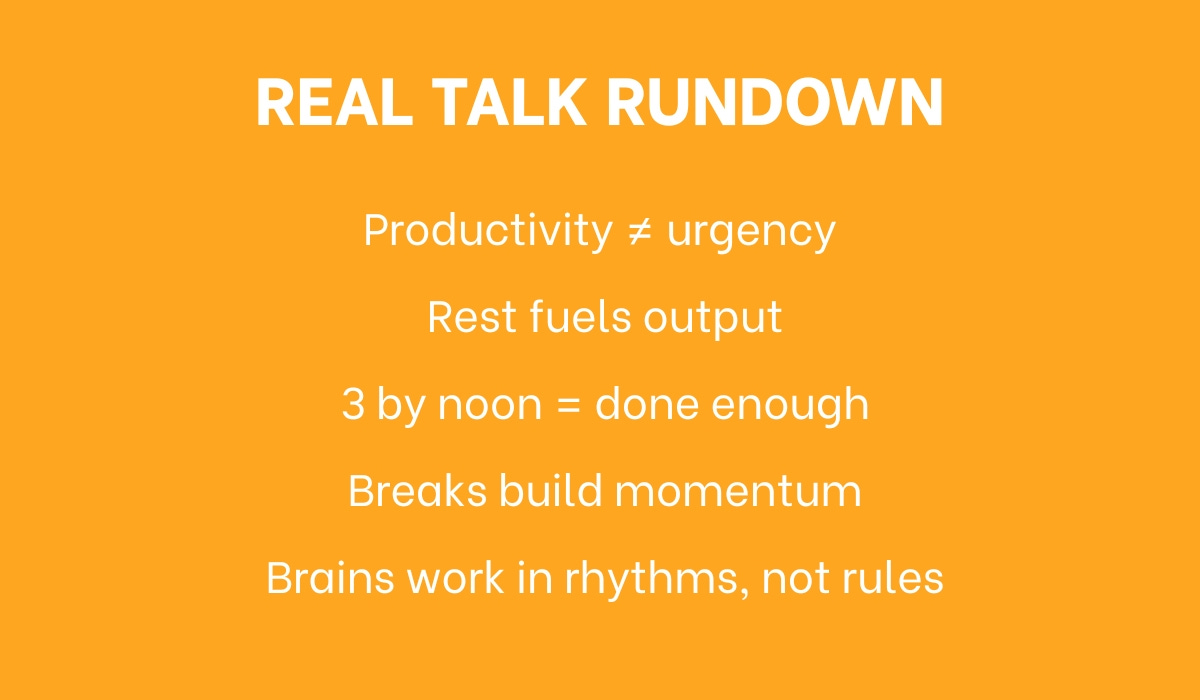 REAL TALK RUNDOWN

Productivity ≠ urgency

Rest fuels output

3 by noon = done enough

Breaks build momentum

Brains work in rhythms, not rules